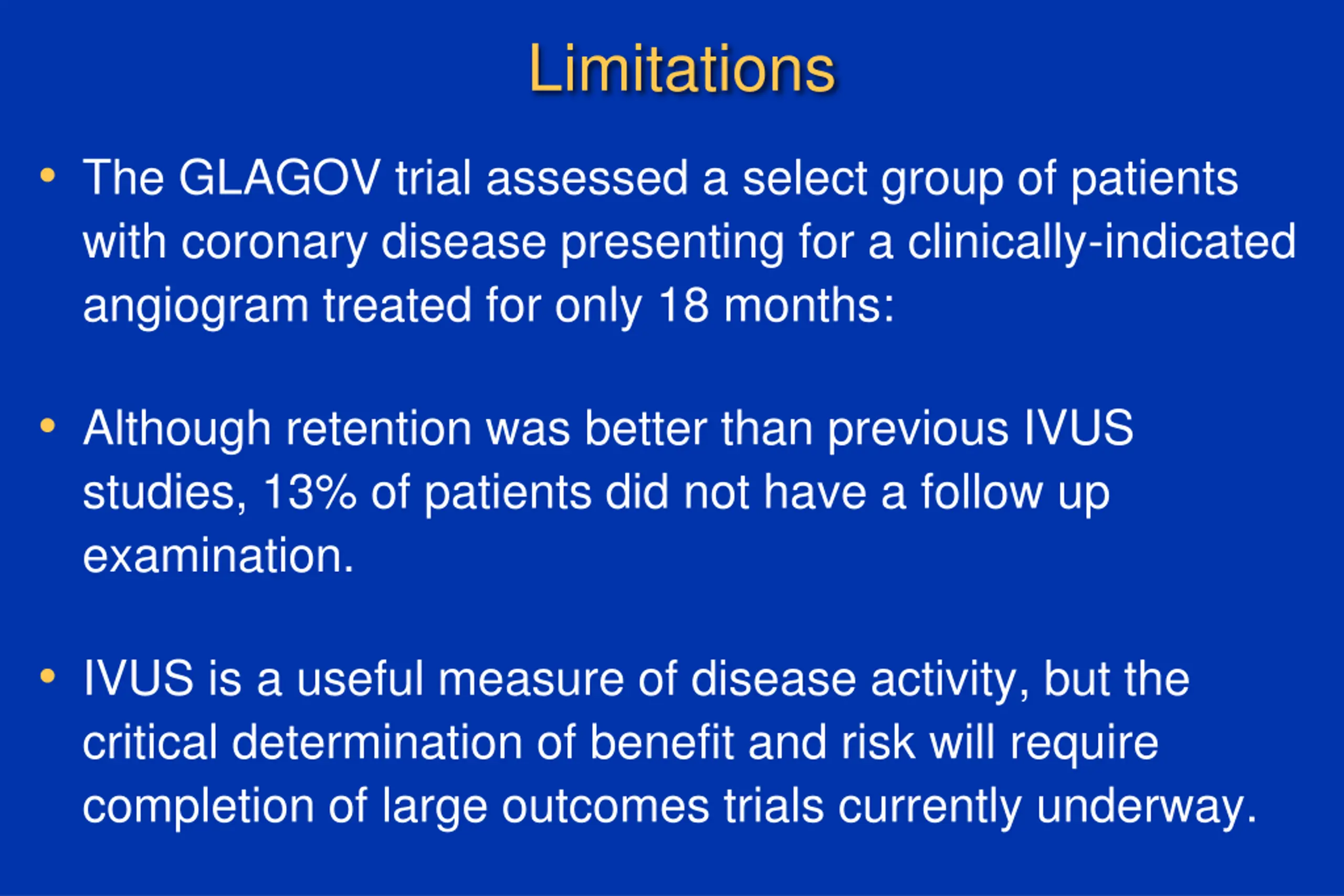 Limitations

• The GLAGOV trial assessed a select group of patients with coronary disease presenting for a clinically-indicated angiogram treated for only 18 months:

• Although retention was better than previous IVUS studies, 13% of patients did not have a follow up examination.

• IVUS is a useful measure of disease activity, but the critical determination of benefit and risk will require completion of large outcomes trials currently underway.